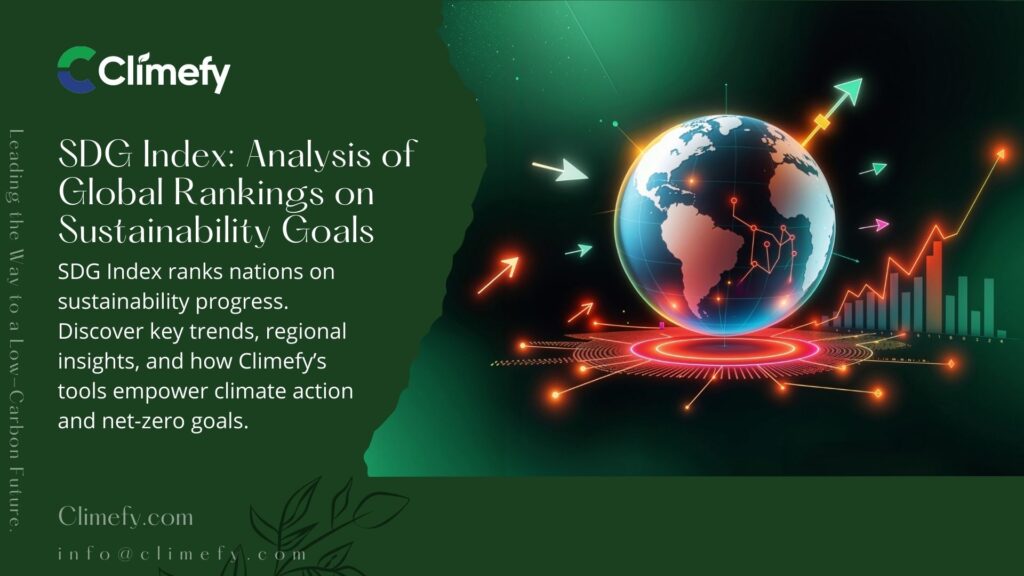 Climefy

Leading the Way to a Low-Carbon Future.

SDG Index: Analysis of Global Rankings on Sustainability Goals

SDG Index ranks nations on sustainability progress. Discover key trends, regional insights, and how Climefy's tools empower climate action and net-zero goals.

Climefy.com

info@climefy.com